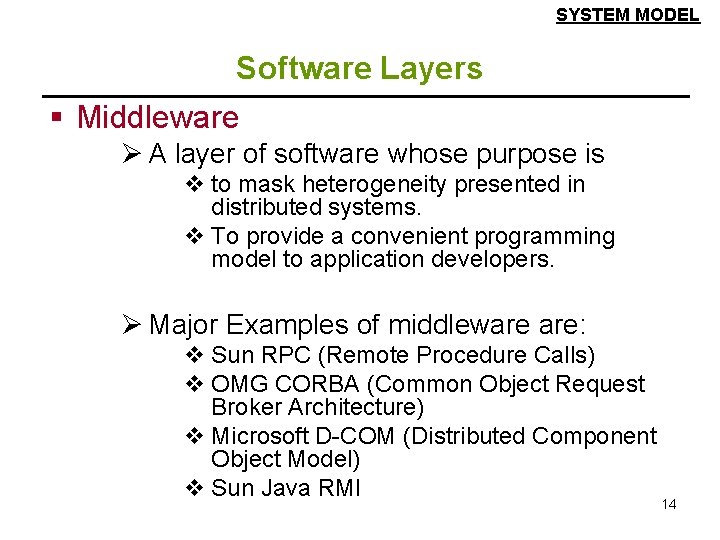 SYSTEM MODEL

Software Layers

▪ Middleware

➢ A layer of software whose purpose is

❖ to mask heterogeneity presented in distributed systems.

❖ To provide a convenient programming model to application developers.

➢ Major Examples of middleware are:

❖ Sun RPC (Remote Procedure Calls)

❖ OMG CORBA (Common Object Request Broker Architecture)

❖ Microsoft D-COM (Distributed Component Object Model)

❖ Sun Java RMI

14